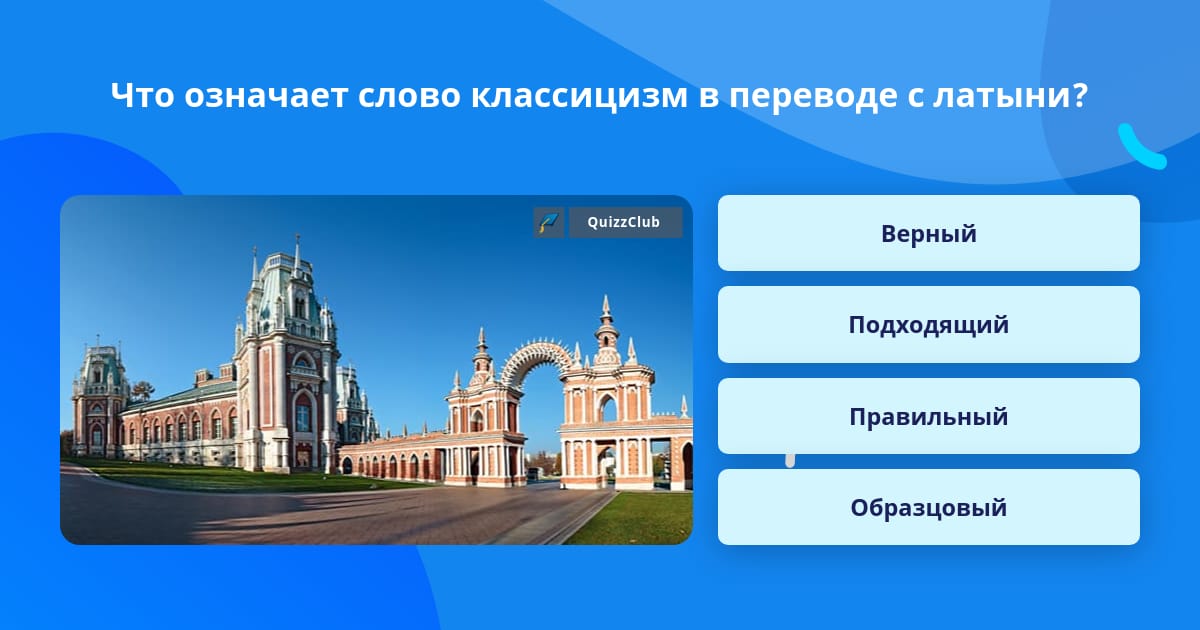 Что означает слово классицизм в переводе с латыни?

QuizzClub

Верный

Подходящий

Правильный

Образцовый